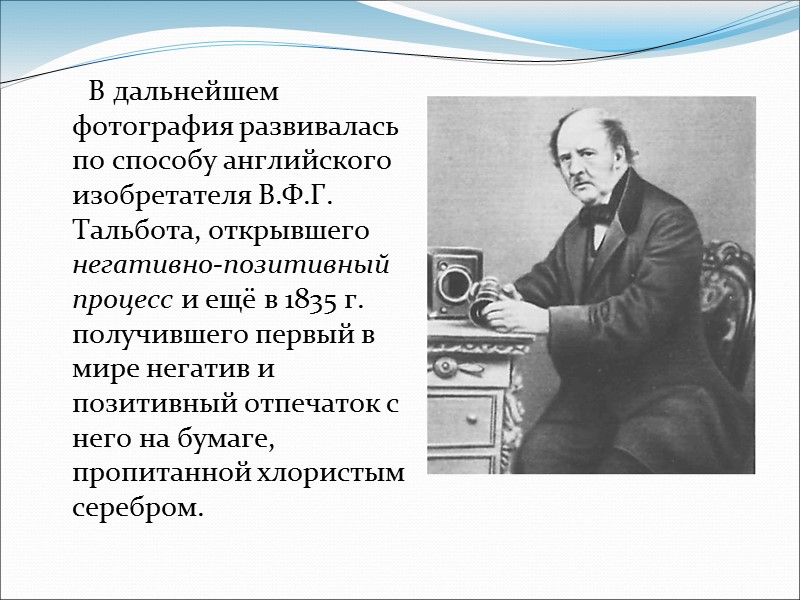 В дальнейшем фотография развивалась по способу английского изобретателя В.Ф.Г. Тальбота, открывшего негативно-позитивный процесс и ещё в 1835 г. получившего первый в мире негатив и позитивный отпечаток с него на бумаге, пропитанной хлористым серебром.